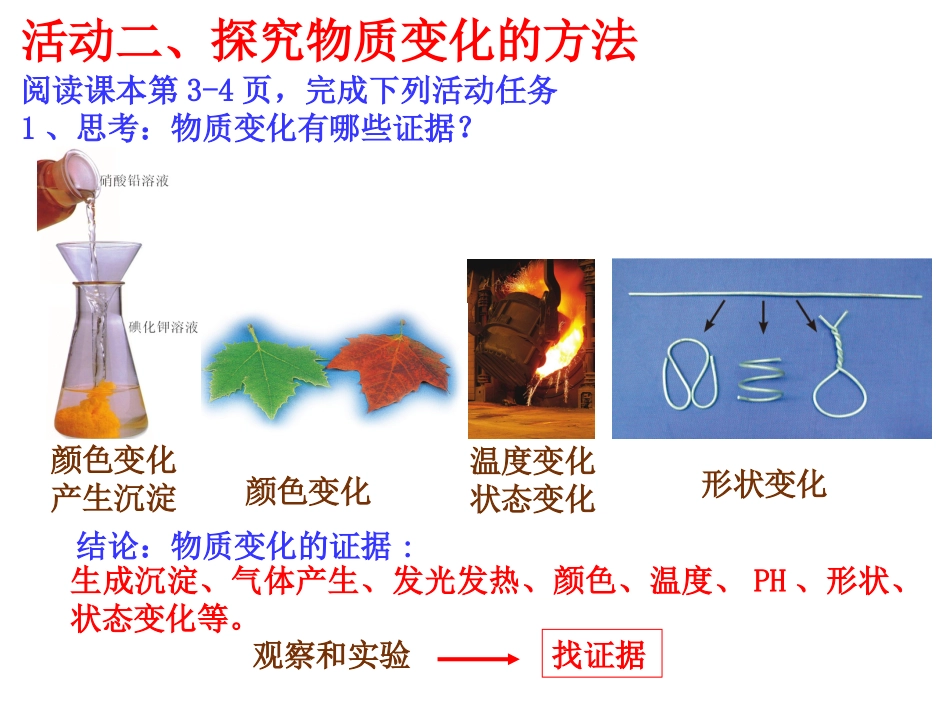 活动二、探究物质变化的方法

阅读课本第 3-4 页，完成下列活动任务

1 、思考：物质变化有哪些证据？

硝酸铅溶液

碘化钾溶液

颜色变化
产生沉淀

颜色变化

温度变化
状态变化

形状变化

结论：物质变化的证据：

生成沉淀、气体产生、发光发热、颜色、温度、 PH 、形状、状态变化等。

观察和实验 找证据